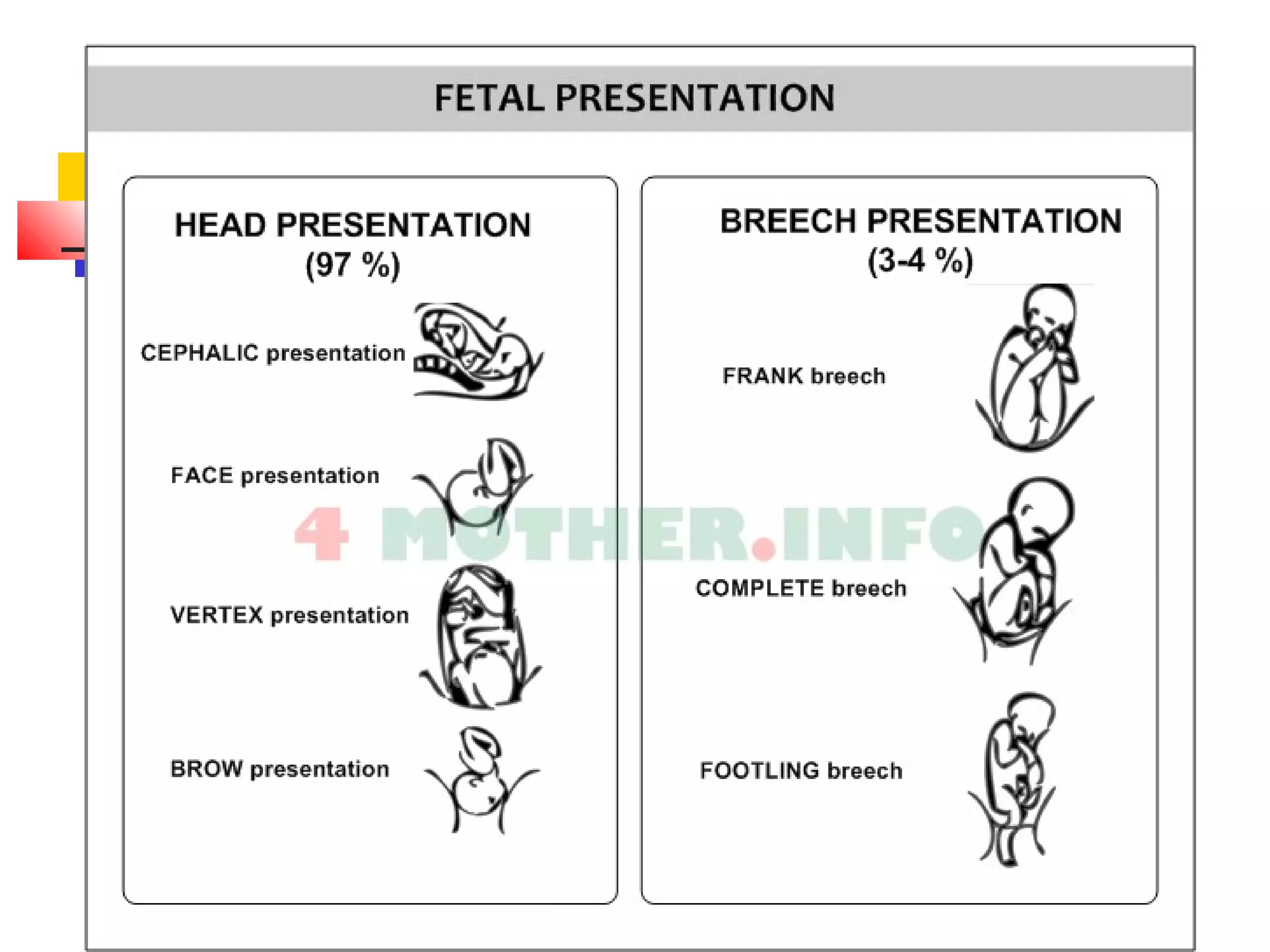 FETAL PRESENTATION

HEAD PRESENTATION
(97 %)

CEPHALIC presentation

FACE presentation

VERTEX presentation

BROW presentation

BREECH PRESENTATION
(3-4 %)

FRANK breech

COMPLETE breech

FOOTLING breech

4 MOTHER.INFO